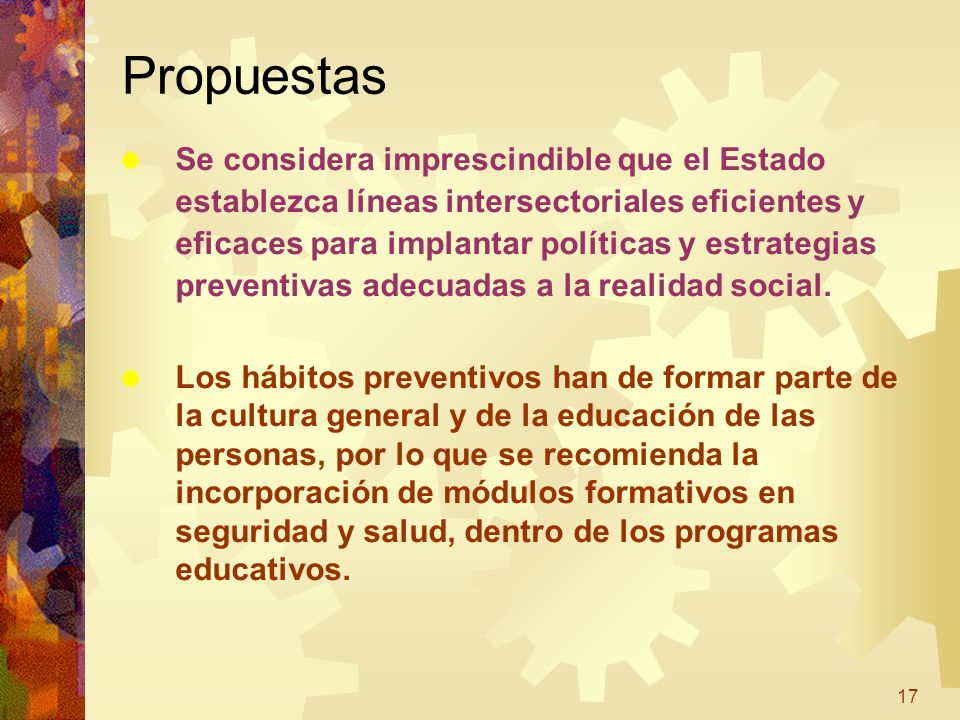 Propuestas

Se considera imprescindible que el Estado establezca líneas intersectoriales eficientes y eficaces para implantar políticas y estrategias preventivas adecuadas a la realidad social.

Los hábitos preventivos han de formar parte de la cultura general y de la educación de las personas, por lo que se recomienda la incorporación de módulos formativos en seguridad y salud, dentro de los programas educativos.

17